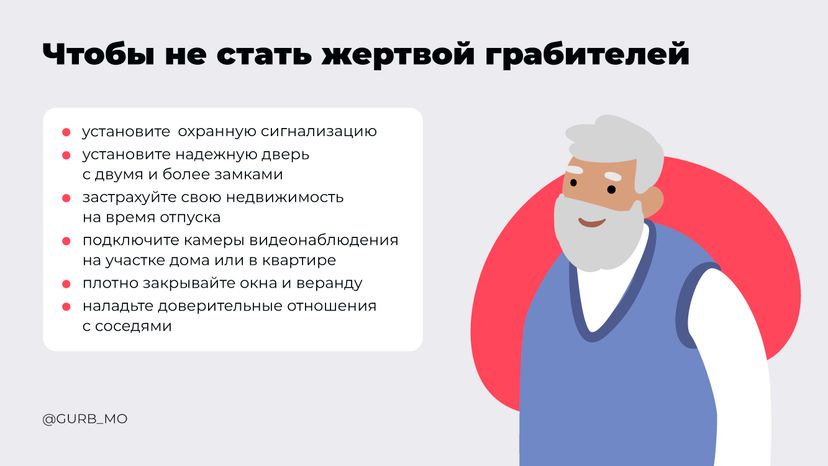 Чтобы не стать жертвой грабителей

- установите охранную сигнализацию
- установите надежную дверь с двумя и более замками
- застрахуйте свою недвижимость на время отпуска
- подключите камеры видеонаблюдения на участке дома или в квартире
- плотно закрывайте окна и веранду
- наладьте доверительные отношения с соседями

@GURB_MO